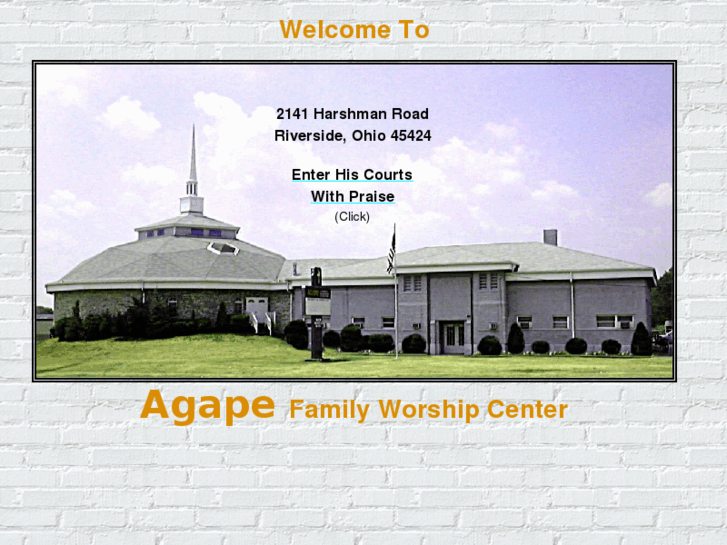 Welcome To

2141 Harshman Road
Riverside, Ohio 45424

Enter His Courts
With Praise
(Click)

Agape Family Worship Center